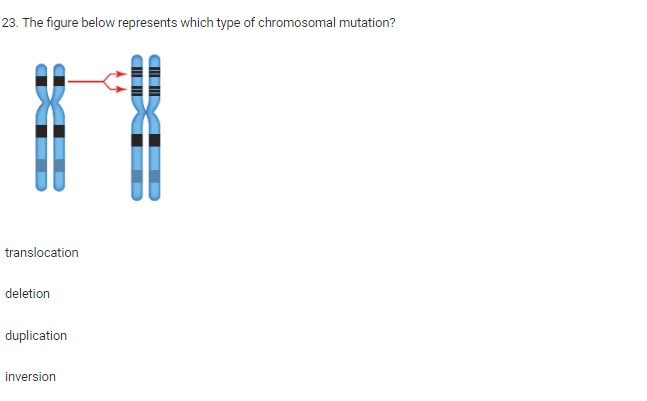 23. The figure below represents which type of chromosomal mutation?

translocation

deletion

duplication

inversion